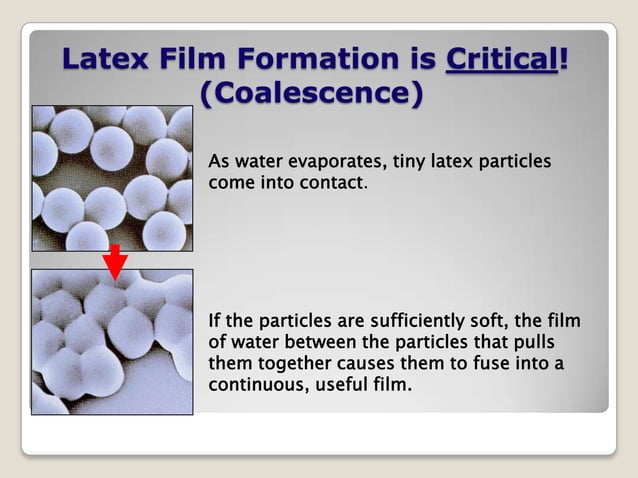 Latex Film Formation is Critical!
(Coalescence)

As water evaporates, tiny latex particles come into contact.

If the particles are sufficiently soft, the film of water between the particles that pulls them together causes them to fuse into a continuous, useful film.